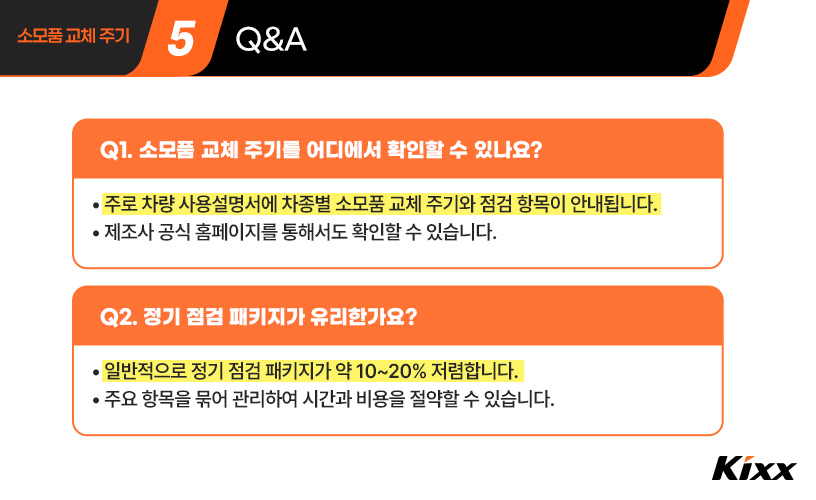 소모품 교체 주기

5

Q&A

Q1. 소모품 교체 주기를 어디에서 확인할 수 있나요?

• 주로 차량 사용설명서에 차종별 소모품 교체 주기와 점검 항목이 안내됩니다.
• 제조사 공식 홈페이지를 통해서도 확인할 수 있습니다.

Q2. 정기 점검 패키지가 유리한가요?

• 일반적으로 정기 점검 패키지가 약 10~20% 저렴합니다.
• 주요 항목을 묶어 관리하여 시간과 비용을 절약할 수 있습니다.

Kixx